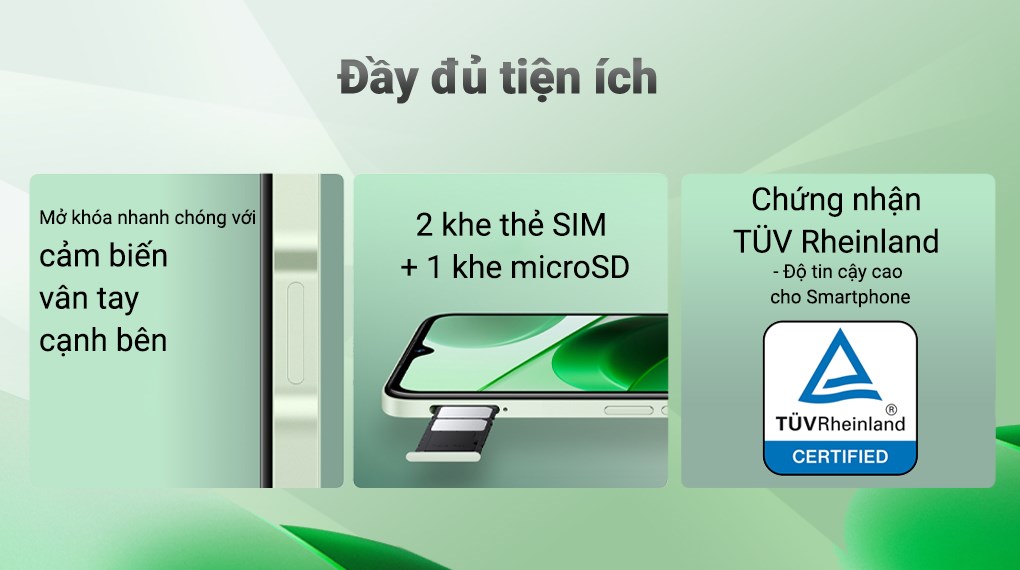 Đầy đủ tiện ích

Mở khóa nhanh chóng với
cảm biến vân tay cạnh bên

2 khe thẻ SIM
+ 1 khe microSD

Chứng nhận
TÜV Rheinland
- Độ tin cậy cao cho Smartphone

TÜVRheinland®
CERTIFIED